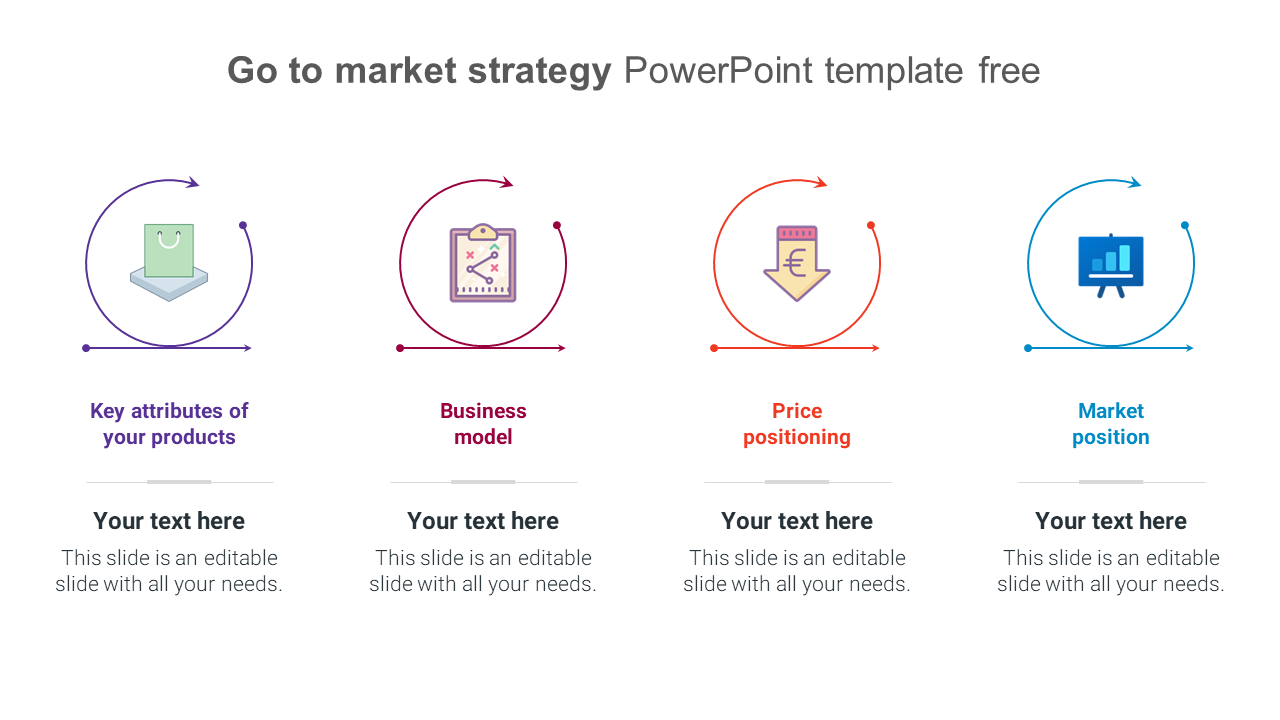 Go to market strategy PowerPoint template free

€

Key attributes of your products

Your text here

This slide is an editable slide with all your needs.

Business model

Your text here

This slide is an editable slide with all your needs.

Price positioning

Your text here

This slide is an editable slide with all your needs.

Market position

Your text here

This slide is an editable slide with all your needs.